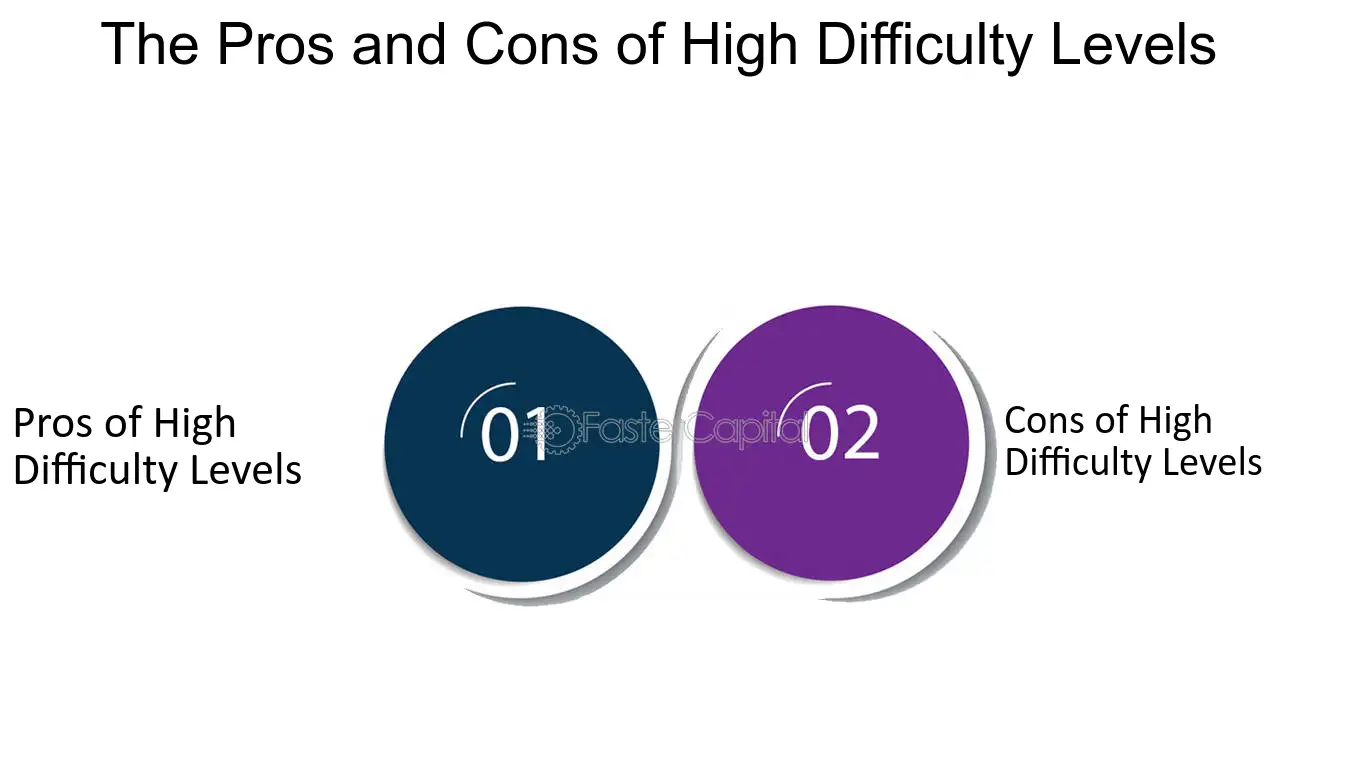 The Pros and Cons of High Difficulty Levels

Pros of High Difficulty Levels

01

FasterCapital

02

Cons of High Difficulty Levels